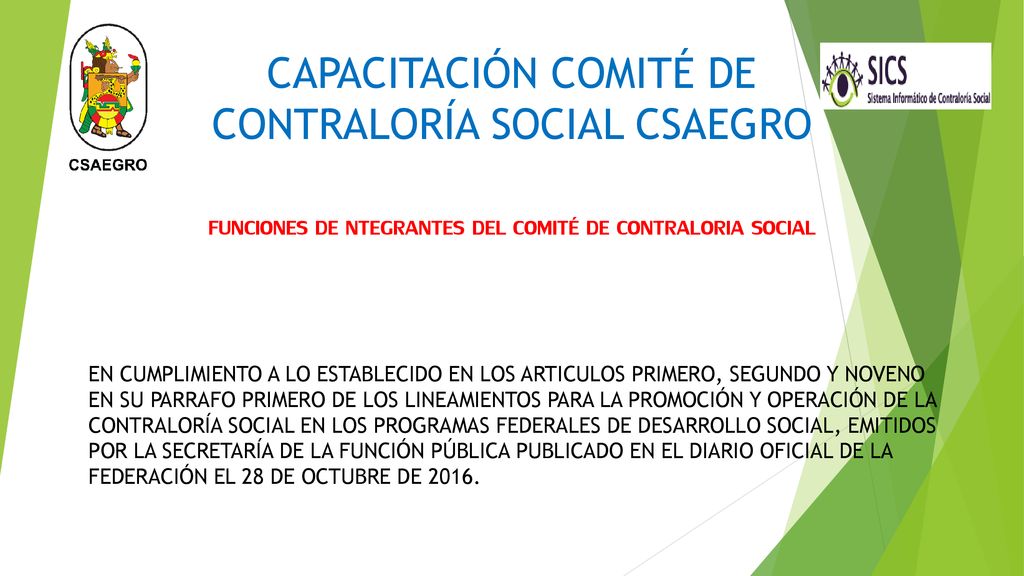 CSAEGRO

CAPACITACIÓN COMITÉ DE CONTRALORÍA SOCIAL CSAEGRO

SICS
Sistema Informático de Contraloría Social

FUNCIONES DE NTEGRANTES DEL COMITÉ DE CONTRALORIA SOCIAL

EN CUMPLIMIENTO A LO ESTABLECIDO EN LOS ARTICULOS PRIMERO, SEGUNDO Y NOVENO EN SU PARRAFO PRIMERO DE LOS LINEAMIENTOS PARA LA PROMOCIÓN Y OPERACIÓN DE LA CONTRALORÍA SOCIAL EN LOS PROGRAMAS FEDERALES DE DESARROLLO SOCIAL, EMITIDOS POR LA SECRETARÍA DE LA FUNCIÓN PÚBLICA PUBLICADO EN EL DIARIO OFICIAL DE LA FEDERACIÓN EL 28 DE OCTUBRE DE 2016.